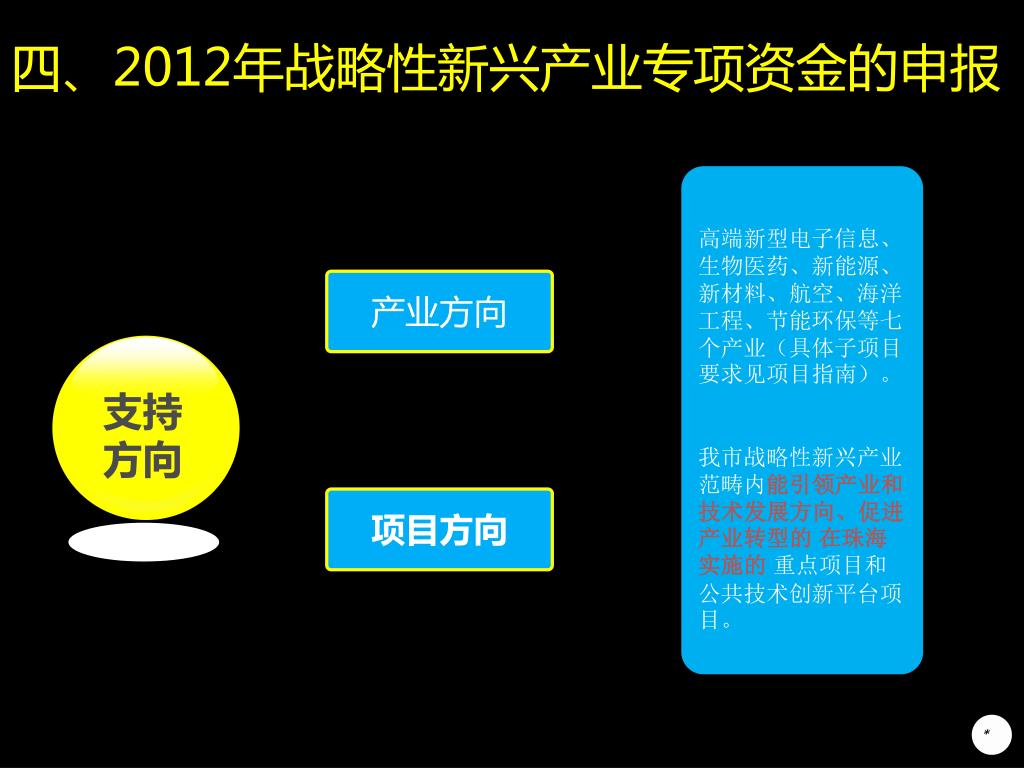 四、2012年战略性新兴产业专项资金的申报

支持方向

产业方向

项目方向

高端新型电子信息、生物医药、新能源、新材料、航空、海洋工程、节能环保等七个产业（具体子项目要求见项目指南）。

我市战略性新兴产业范畴内能引领产业和技术发展方向、促进产业转型的 在珠海实施的 重点项目和公共技术创新平台项目。

*